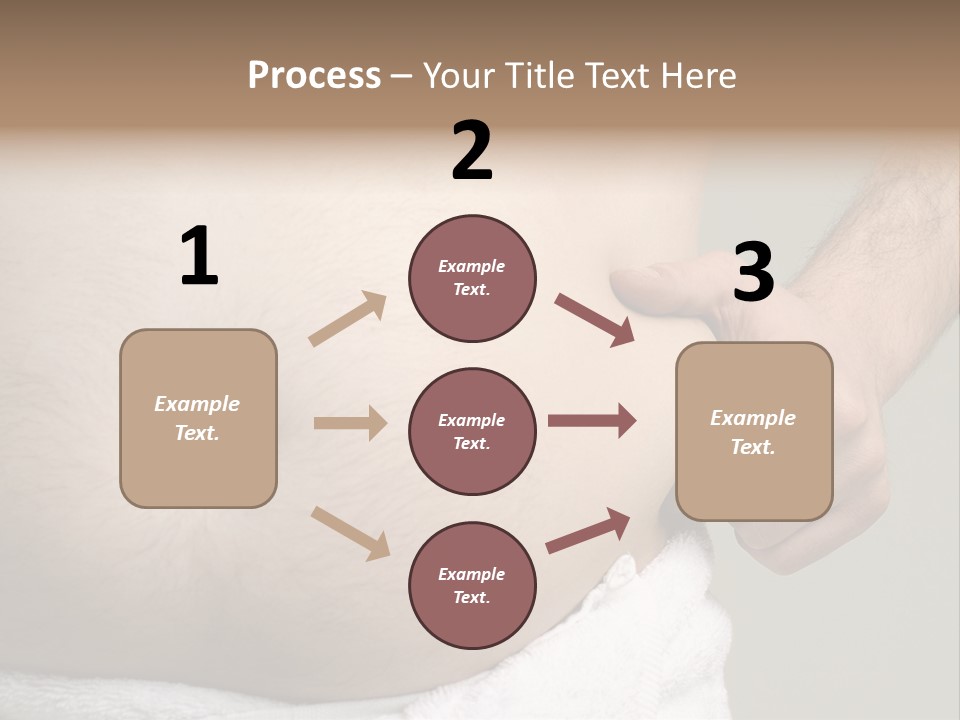 Process – Your Title Text Here

1

Example Text.

2

Example Text.

Example Text.

Example Text.

3

Example Text.